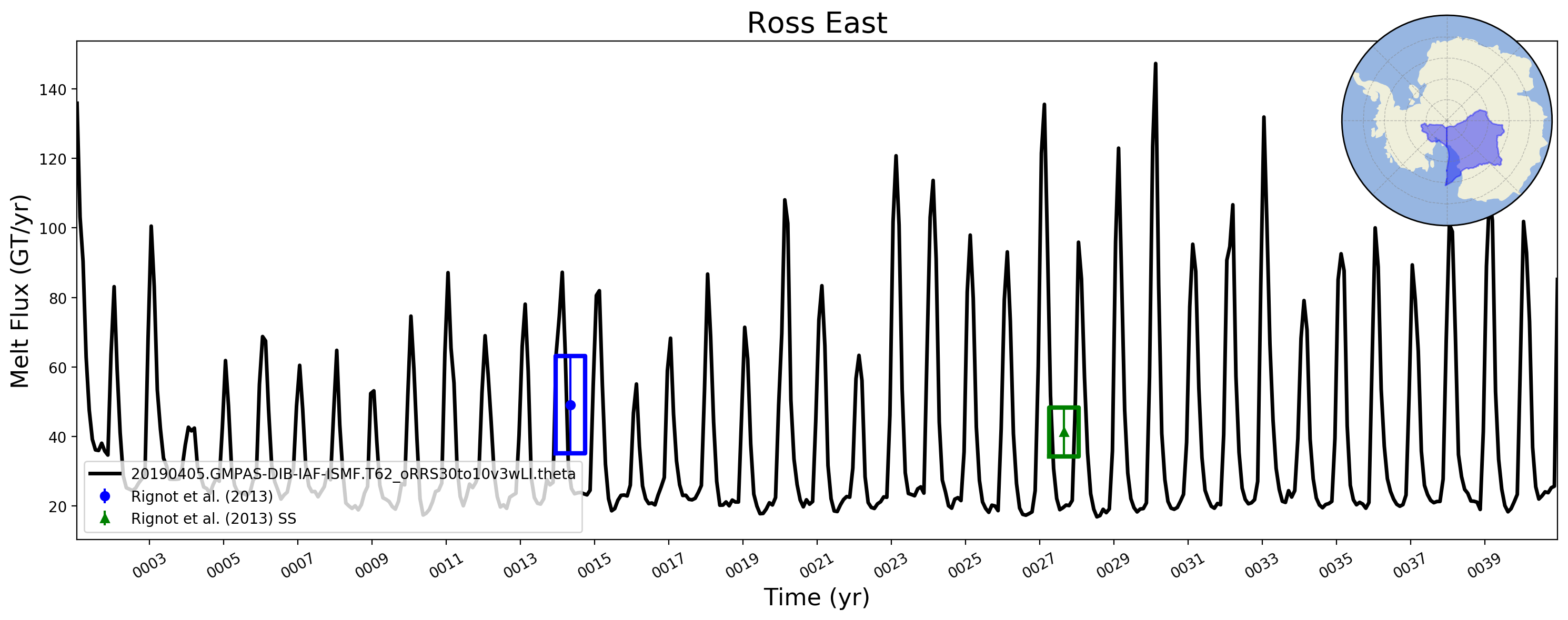 Ross East

Melt Flux (GT/yr)

140
120
100
80
60
40
20

20190405.GMPAS-DIB-IAF-ISMF.T62_oRRS30to10v3wLI.theta
Rignot et al. (2013)
Rignot et al. (2013) SS

0003 0005 0007 0009 0011 0013 0015 0017 0019 0021 0023 0025 0027 0029 0031 0033 0035 0037 0039

Time (yr)